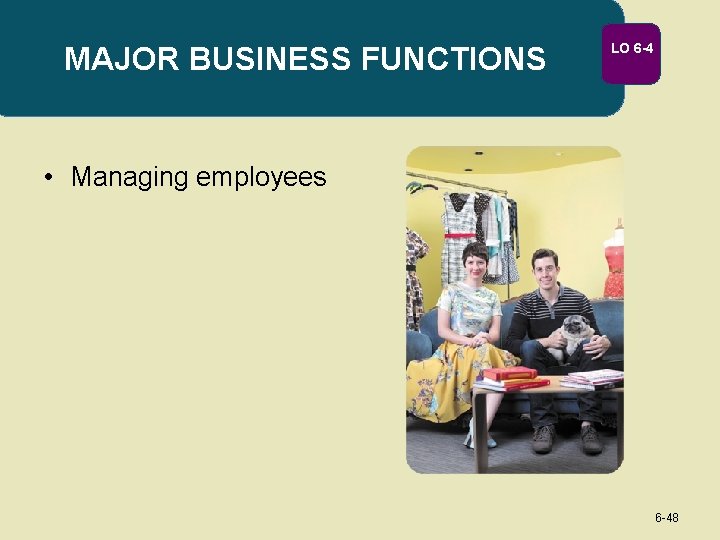 MAJOR BUSINESS FUNCTIONS

LO 6-4

• Managing employees

6-48